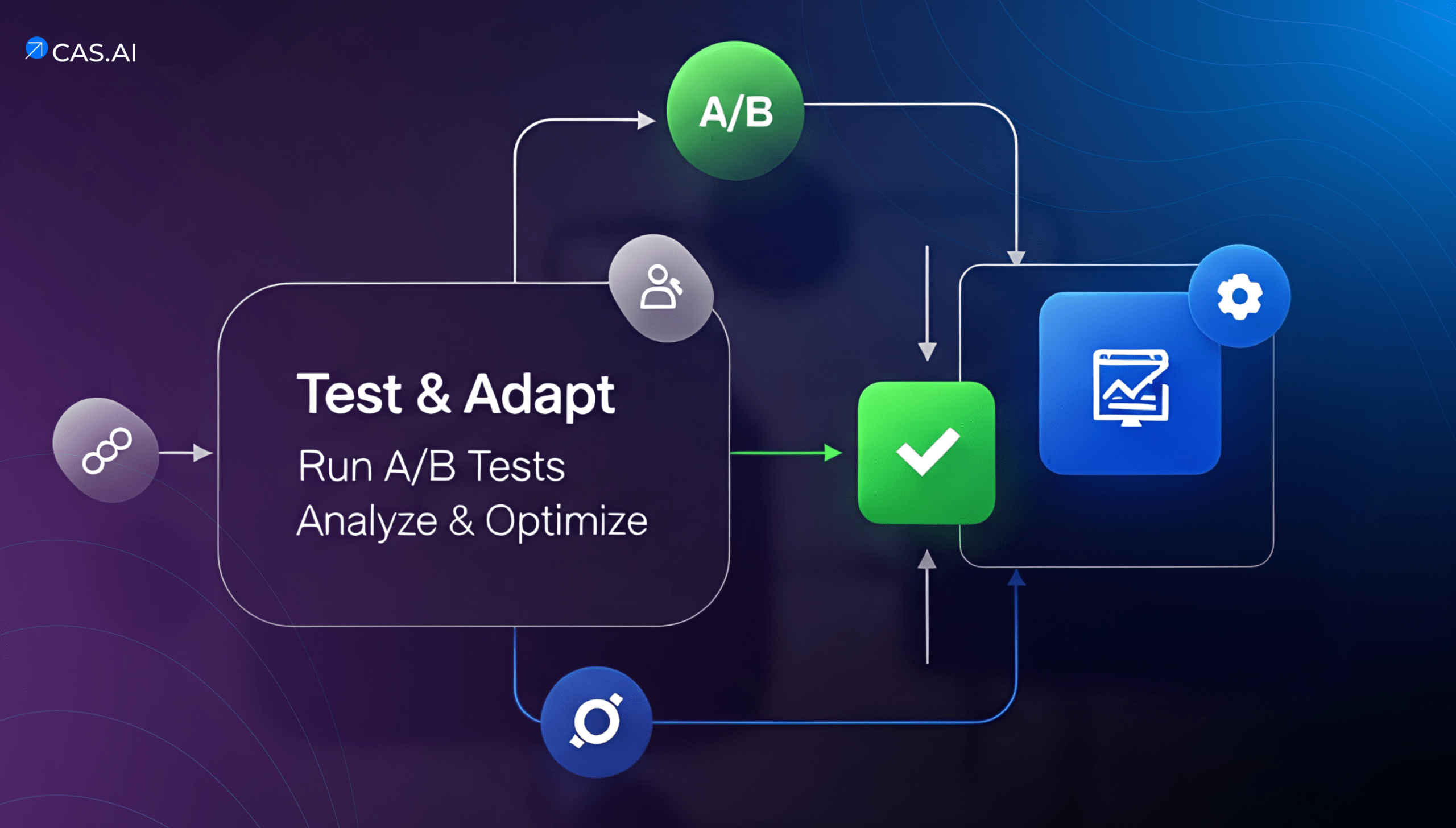 CAS.AI

A/B

Test & Adapt

Run A/B Tests

Analyze & Optimize